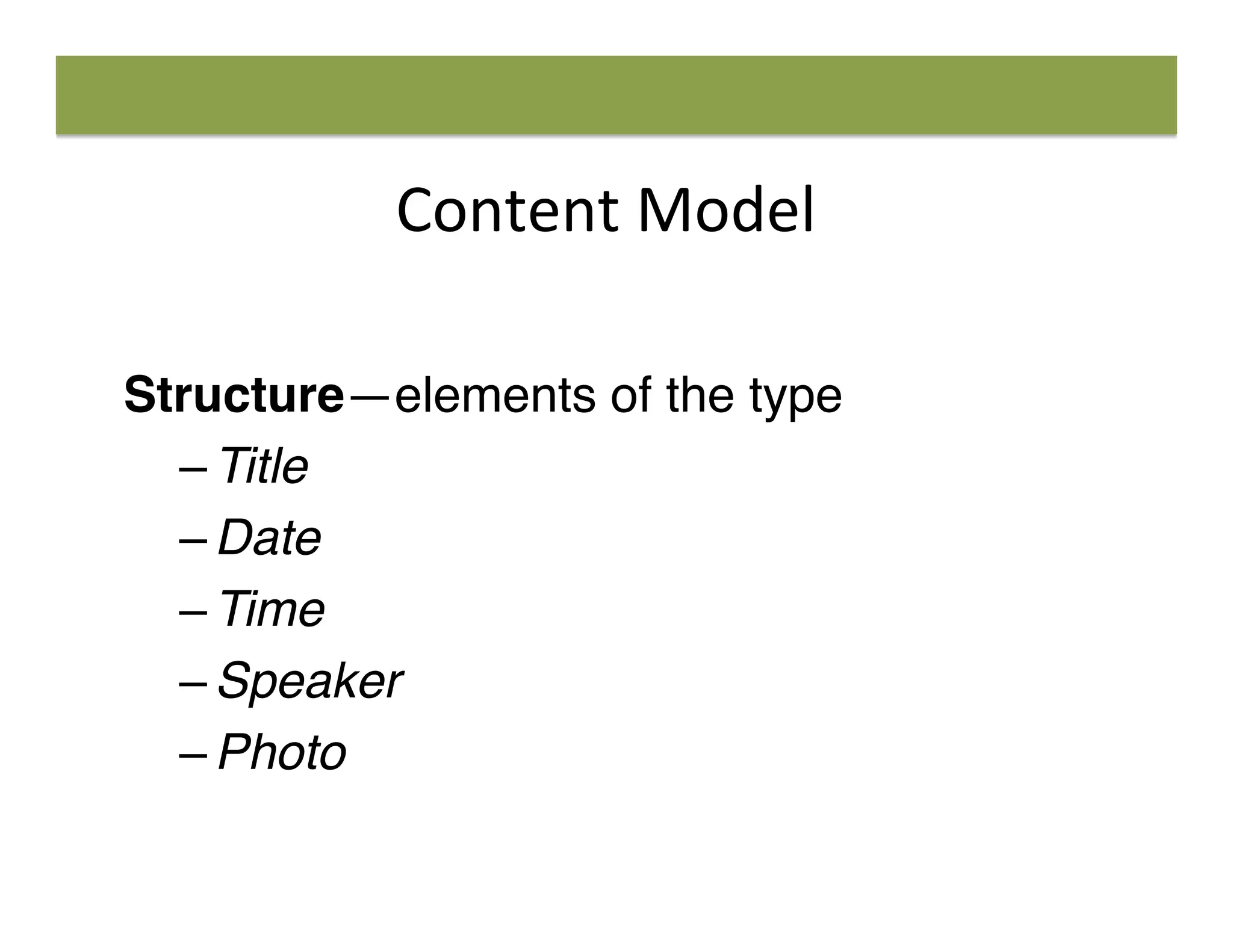 Content Model

Structure—elements of the type

– Title
– Date
– Time
– Speaker
– Photo